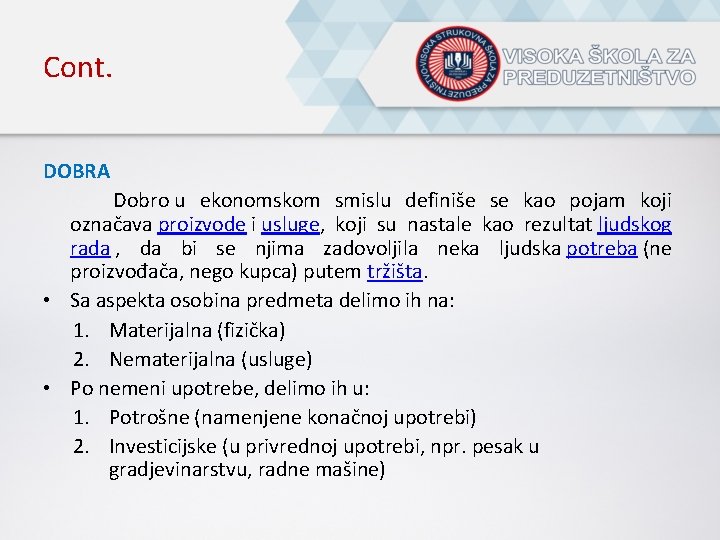 Cont.

VISOKA STRUKOVNA ŠKOLA ZA PREDUZETNIŠTVO

VISOKA ŠKOLA ZA PREDUZETNIŠTVO

DOBRA

Dobro u ekonomskom smislu definiše se kao pojam koji označava proizvode i usluge, koji su nastale kao rezultat ljudskog rada , da bi se njima zadovoljila neka ljudska potreba (ne proizvođača, nego kupca) putem tržišta.

• Sa aspekta osobina predmeta delimo ih na:
1. Materijalna (fizička)
2. Nematerijalna (usluge)
• Po nemeni upotrebe, delimo ih u:
1. Potrošne (namenjene konačnoj upotrebi)
2. Investicijske (u privrednoj upotrebi, npr. pesak u gradjevinarstvu, radne mašine)